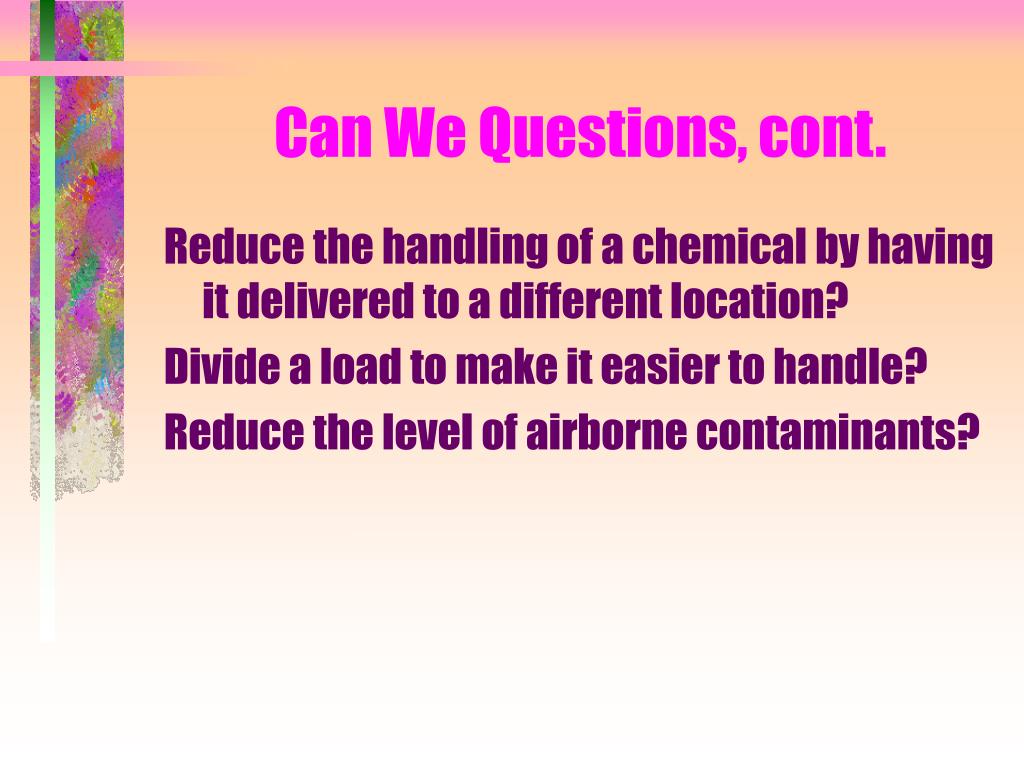 Can We Questions, cont.

Reduce the handling of a chemical by having it delivered to a different location?

Divide a load to make it easier to handle?

Reduce the level of airborne contaminants?